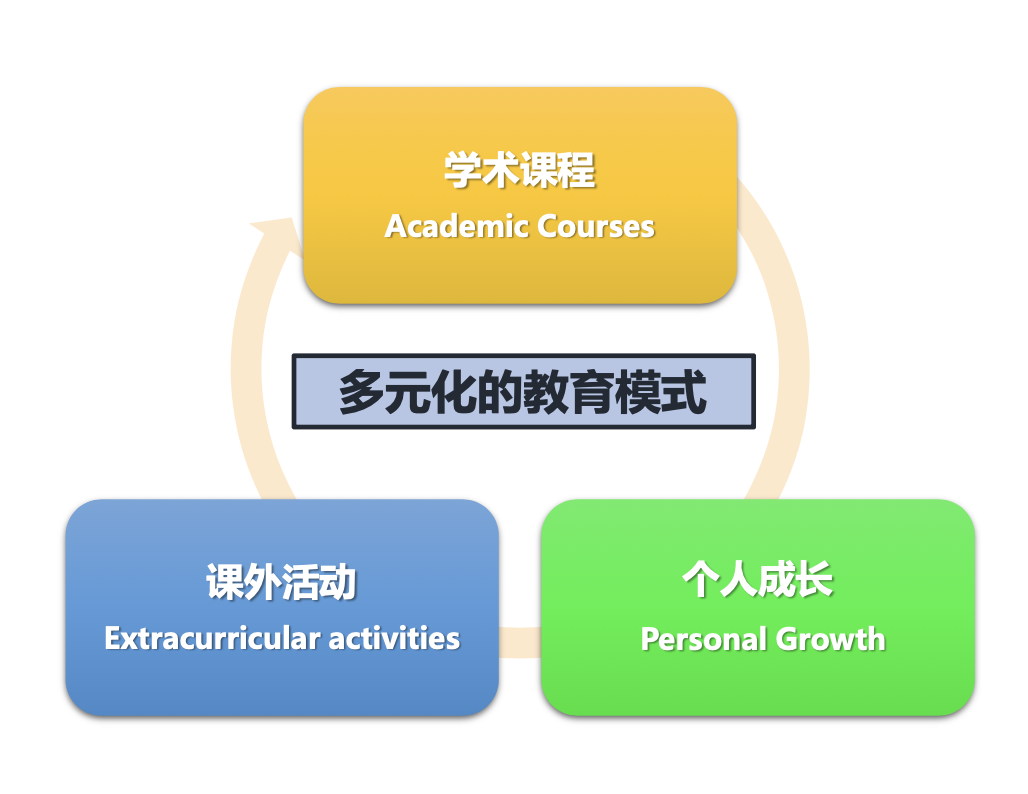 学术课程
Academic Courses

多元化的教育模式

课外活动
Extracurricular activities

个人成长
Personal Growth